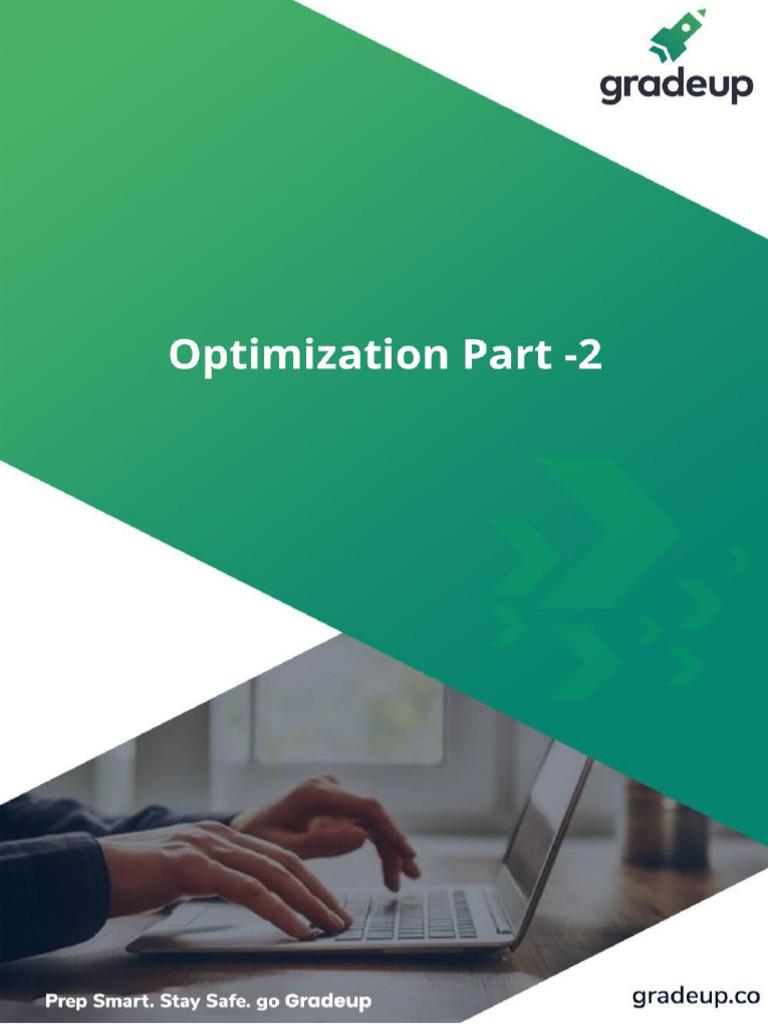 gradeup

Optimization Part -2

Prep Smart. Stay Safe. go Gradeup

gradeup.co